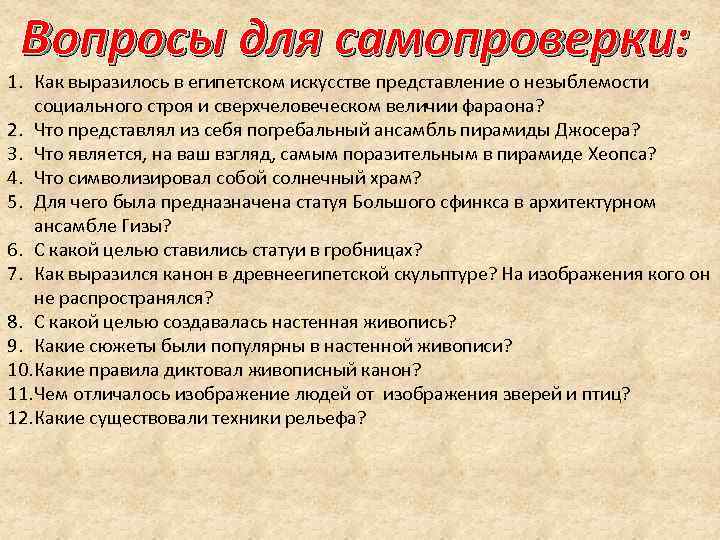 Вопросы для самопроверки:

1. Как выразилось в египетском искусстве представление о незыблемости социального строя и сверхчеловеческом величии фараона?
2. Что представлял из себя погребальный ансамбль пирамиды Джосера?
3. Что является, на ваш взгляд, самым поразительным в пирамиде Хеопса?
4. Что символизировал собой солнечный храм?
5. Для чего была предназначена статуя Большого сфинкса в архитектурном ансамбле Гизы?
6. С какой целью ставились статуи в гробницах?
7. Как выразился канон в древнеегипетской скульптуре? На изображения кого он не распространялся?
8. С какой целью создавалась настенная живопись?
9. Какие сюжеты были популярны в настенной живописи?
10. Какие правила диктовал живописный канон?
11. Чем отличалось изображение людей от изображения зверей и птиц?
12. Какие существовали техники рельефа?